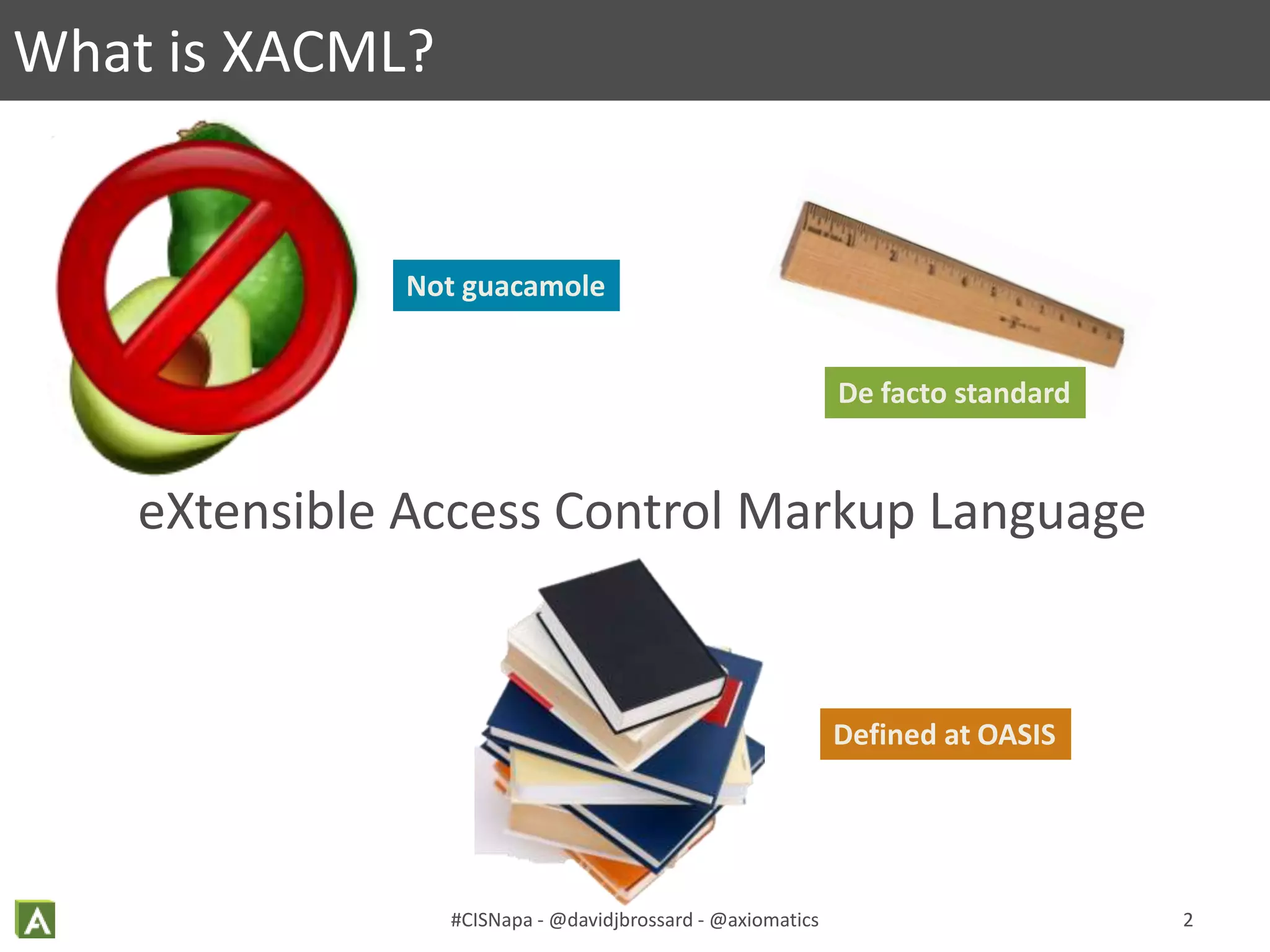 What is XACML?

Not guacamole

De facto standard

eXtensible Access Control Markup Language

Defined at OASIS

A

#CISNapa - @davidjbrossard - @axiomatics

2